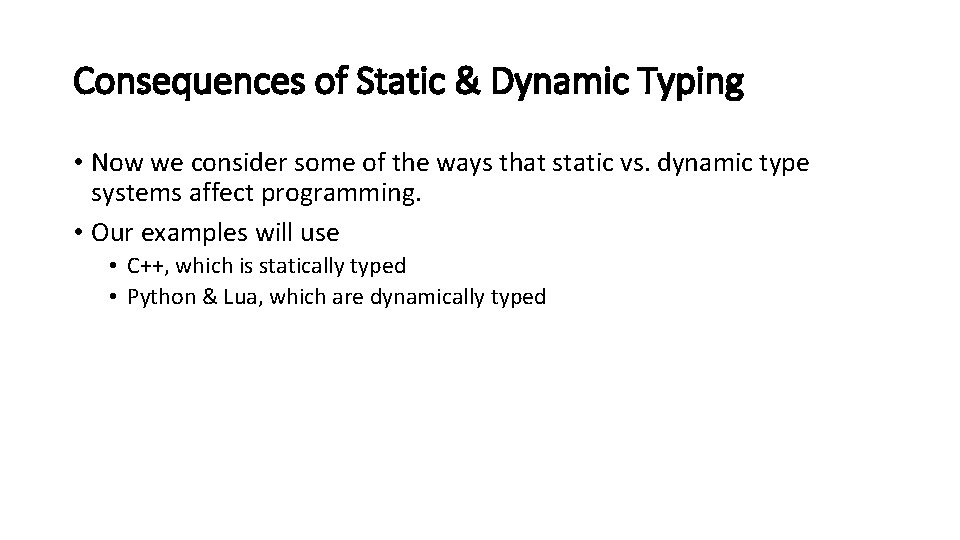 Consequences of Static & Dynamic Typing

• Now we consider some of the ways that static vs. dynamic type systems affect programming.

• Our examples will use
  • C++, which is statically typed
  • Python & Lua, which are dynamically typed